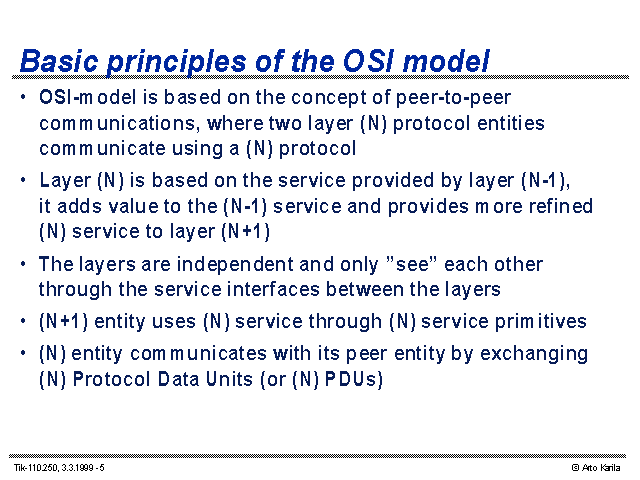 Basic principles of the OSI model

• OSI-model is based on the concept of peer-to-peer communications, where two layer (N) protocol entities communicate using a (N) protocol

• Layer (N) is based on the service provided by layer (N-1), it adds value to the (N-1) service and provides more refined (N) service to layer (N+1)

• The layers are independent and only "see" each other through the service interfaces between the layers

• (N+1) entity uses (N) service through (N) service primitives

• (N) entity communicates with its peer entity by exchanging (N) Protocol Data Units (or (N) PDUs)

Tik-110.250, 3.3.1999 - 5

© Arto Karila